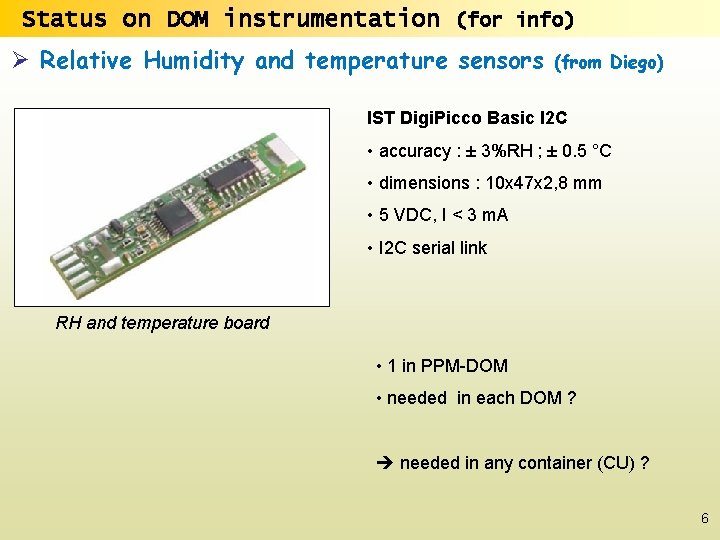 Status on DOM instrumentation (for info)

➢ Relative Humidity and temperature sensors (from Diego)

RH and temperature board

IST DigiPicco Basic I2C

• accuracy : ± 3%RH ; ± 0.5 °C

• dimensions : 10x47x2,8 mm

• 5 VDC, I < 3 mA

• I2C serial link

• 1 in PPM-DOM

• needed in each DOM ?

➔ needed in any container (CU) ?

6